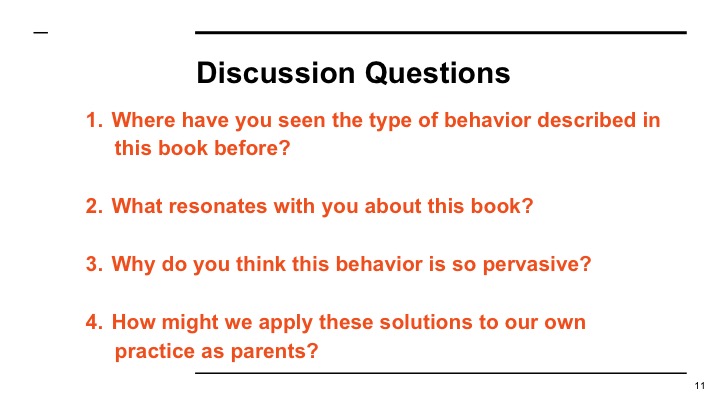 Discussion Questions

1. Where have you seen the type of behavior described in this book before?

2. What resonates with you about this book?

3. Why do you think this behavior is so pervasive?

4. How might we apply these solutions to our own practice as parents?

11